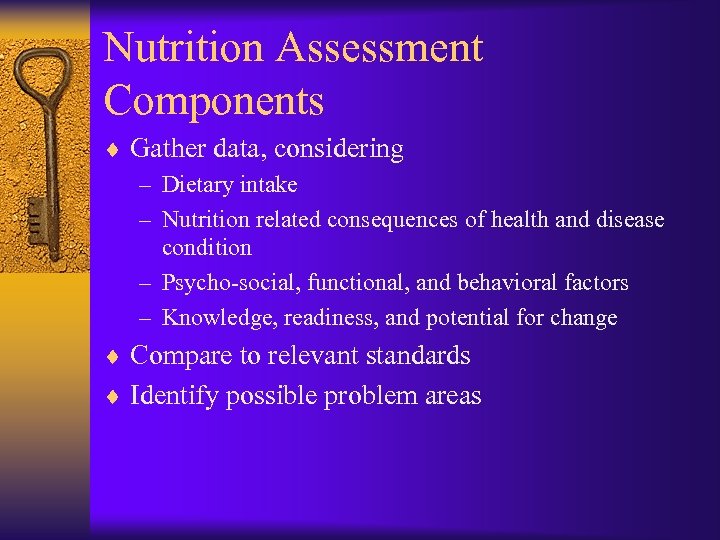 Nutrition Assessment Components

♦ Gather data, considering
– Dietary intake
– Nutrition related consequences of health and disease condition
– Psycho-social, functional, and behavioral factors
– Knowledge, readiness, and potential for change

♦ Compare to relevant standards

♦ Identify possible problem areas